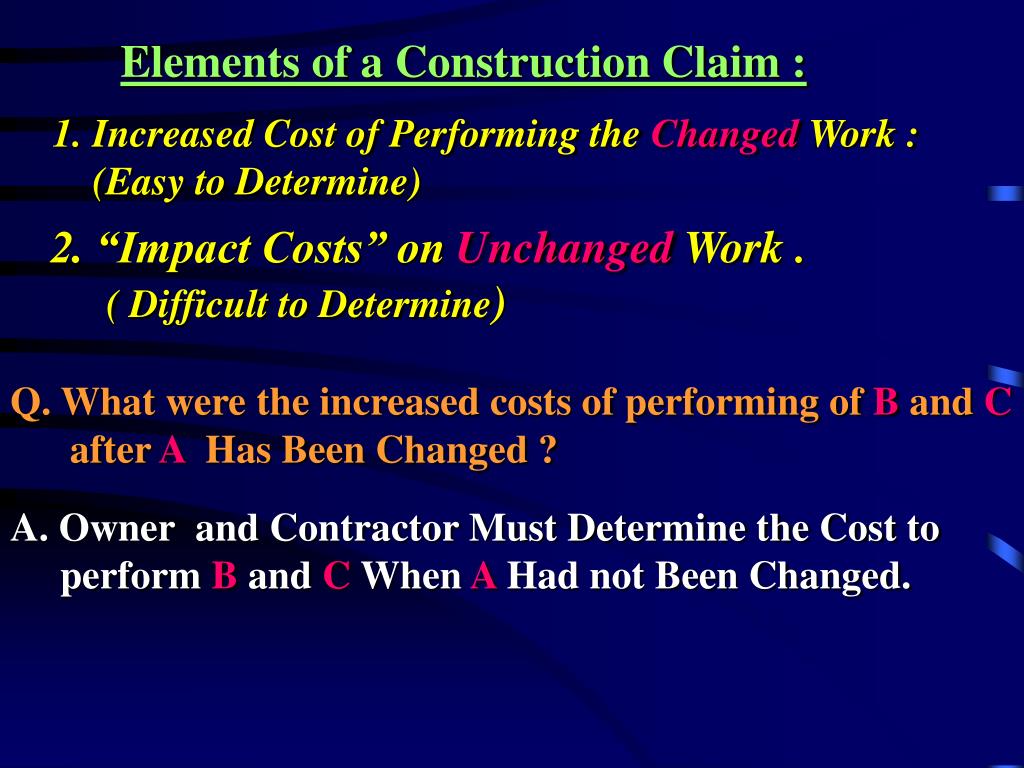 Elements of a Construction Claim :

1. Increased Cost of Performing the Changed Work : (Easy to Determine)

2. “Impact Costs” on Unchanged Work . ( Difficult to Determine)

Q. What were the increased costs of performing of B and C after A Has Been Changed ?

A. Owner and Contractor Must Determine the Cost to perform B and C When A Had not Been Changed.